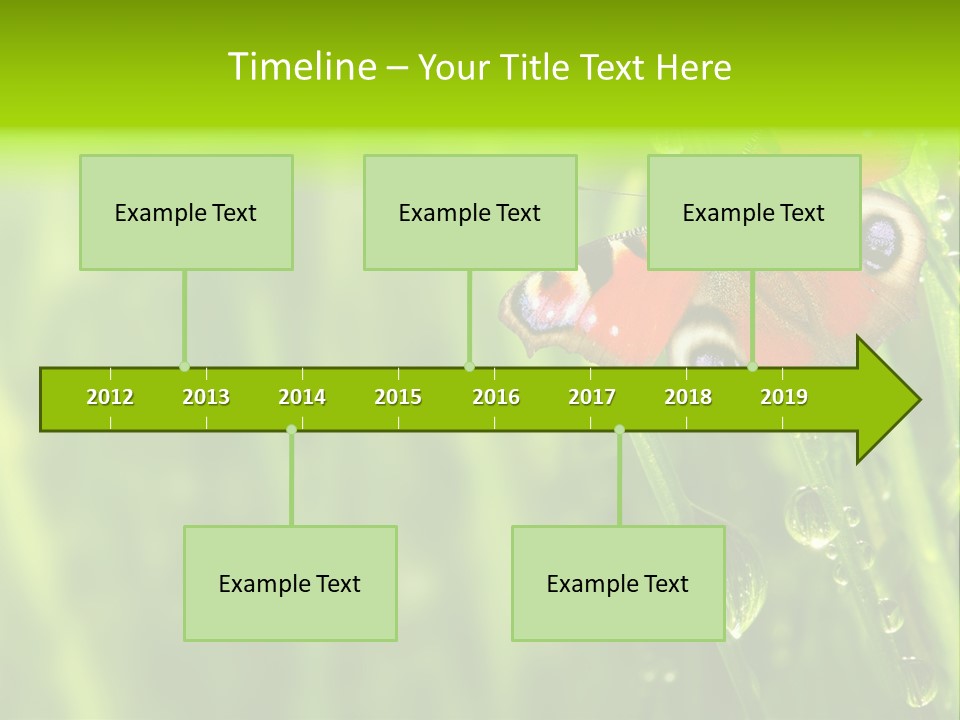 Timeline – Your Title Text Here

Example Text

Example Text

Example Text

2012 2013 2014 2015 2016 2017 2018 2019

Example Text

Example Text